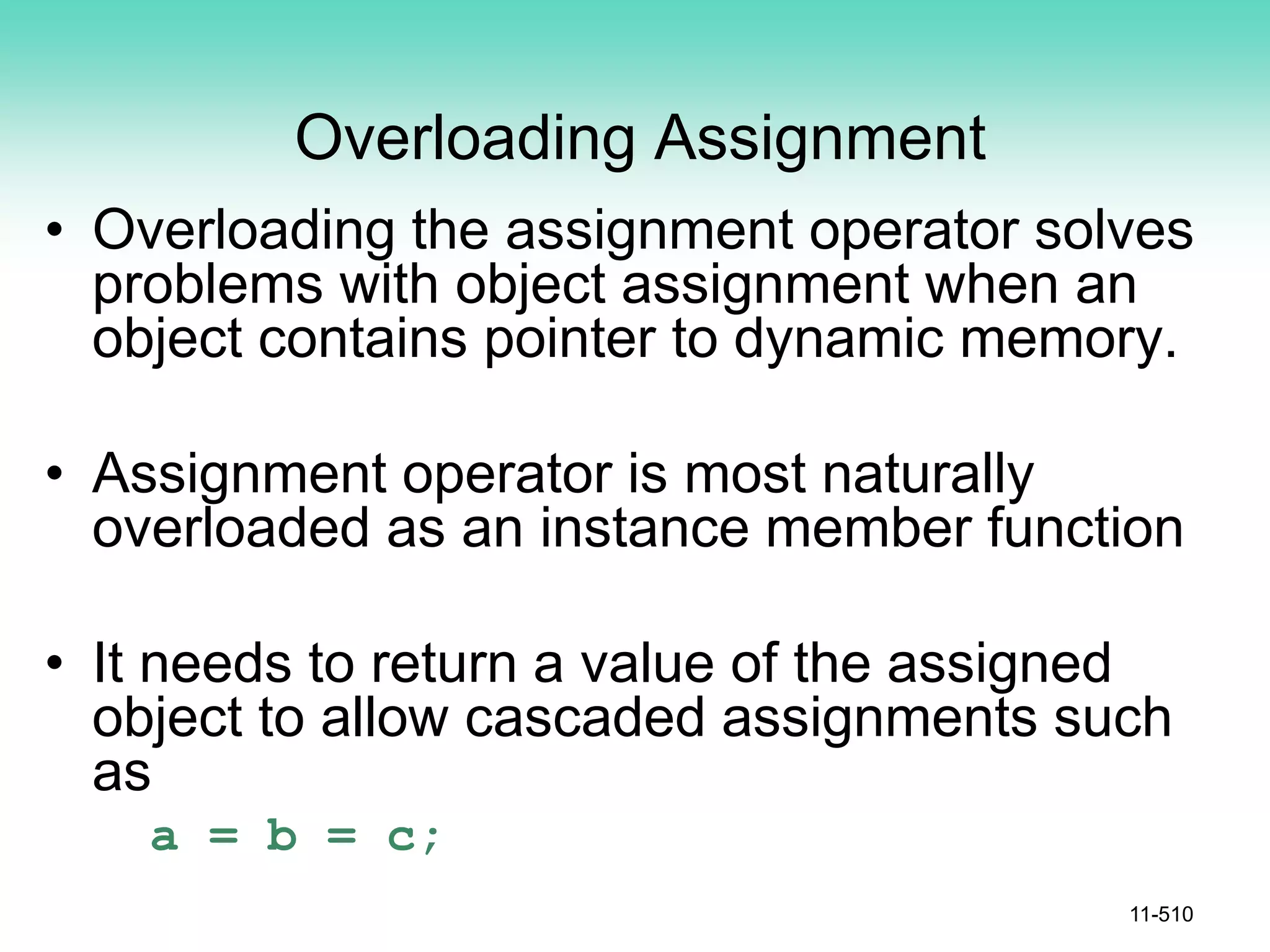 Overloading Assignment

• Overloading the assignment operator solves problems with object assignment when an object contains pointer to dynamic memory.

• Assignment operator is most naturally overloaded as an instance member function

• It needs to return a value of the assigned object to allow cascaded assignments such as

a = b = c;

11-510